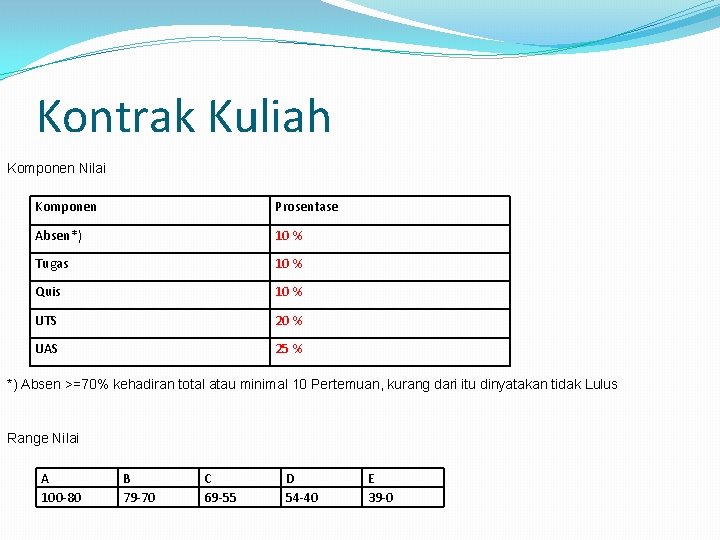 Kontrak Kuliah

Komponen Nilai

| Komponen | Prosentase |
|---|---|
| Absen*) | 10 % |
| Tugas | 10 % |
| Quis | 10 % |
| UTS | 20 % |
| UAS | 25 % |

*) Absen >=70% kehadiran total atau minimal 10 Pertemuan, kurang dari itu dinyatakan tidak Lulus

Range Nilai

| A | B | C | D | E |
|---|---|---|---|---|
| 100-80 | 79-70 | 69-55 | 54-40 | 39-0 |